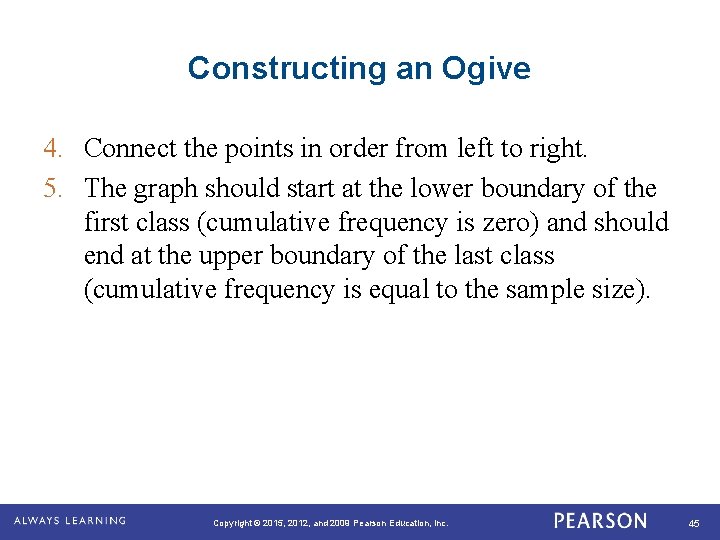 Constructing an Ogive

4. Connect the points in order from left to right.

5. The graph should start at the lower boundary of the first class (cumulative frequency is zero) and should end at the upper boundary of the last class (cumulative frequency is equal to the sample size).

ALWAYS LEARNING

Copyright © 2015, 2012, and 2009 Pearson Education, Inc.

PEARSON

45